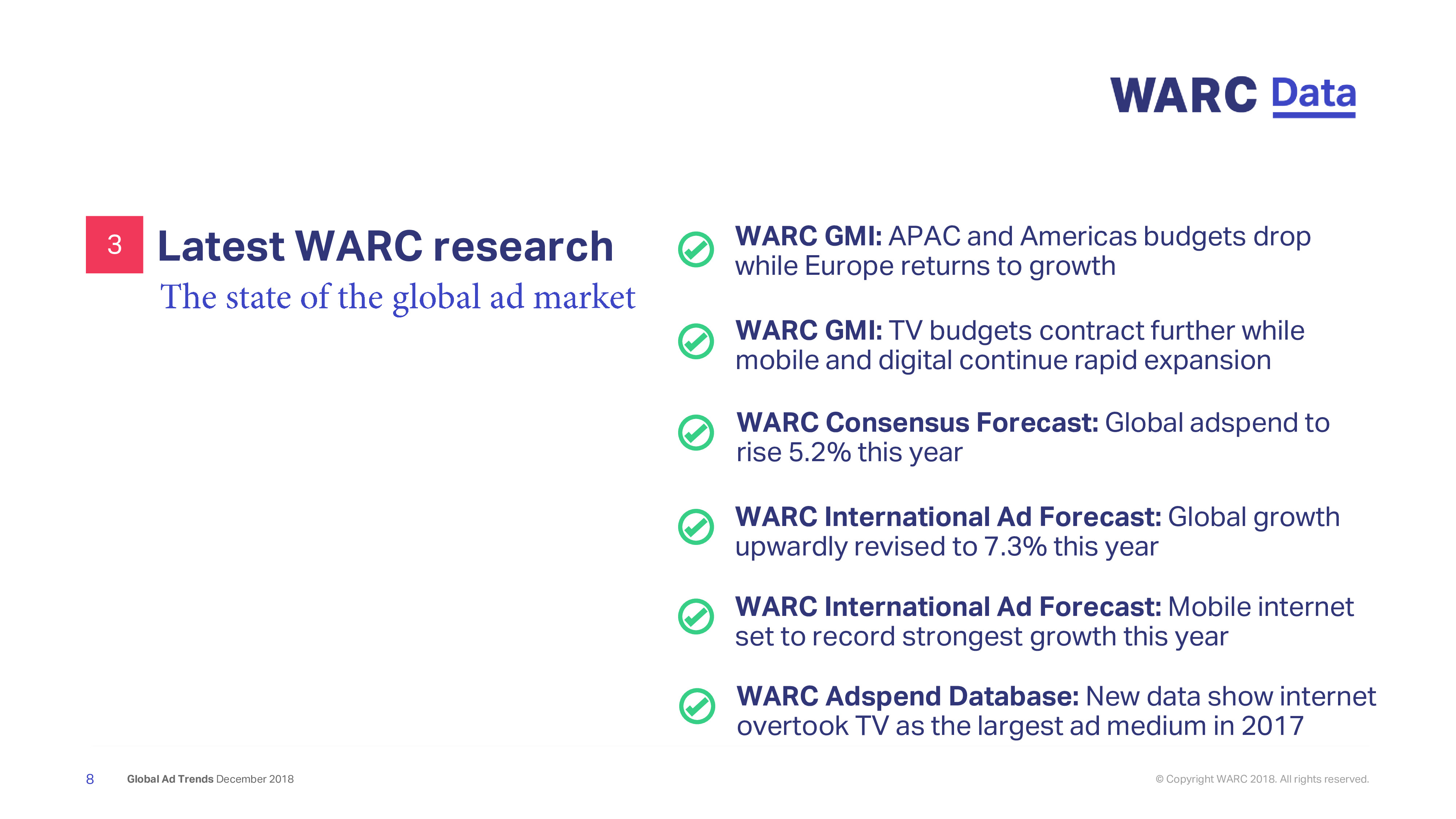 WARC Data

3 Latest WARC research

The state of the global ad market

WARC GMI: APAC and Americas budgets drop while Europe returns to growth

WARC GMI: TV budgets contract further while mobile and digital continue rapid expansion

WARC Consensus Forecast: Global adspend to rise 5.2% this year

WARC International Ad Forecast: Global growth upwardly revised to 7.3% this year

WARC International Ad Forecast: Mobile internet set to record strongest growth this year

WARC Adspend Database: New data show internet overtook TV as the largest ad medium in 2017

8 Global Ad Trends December 2018

© Copyright WARC 2018. All rights reserved.